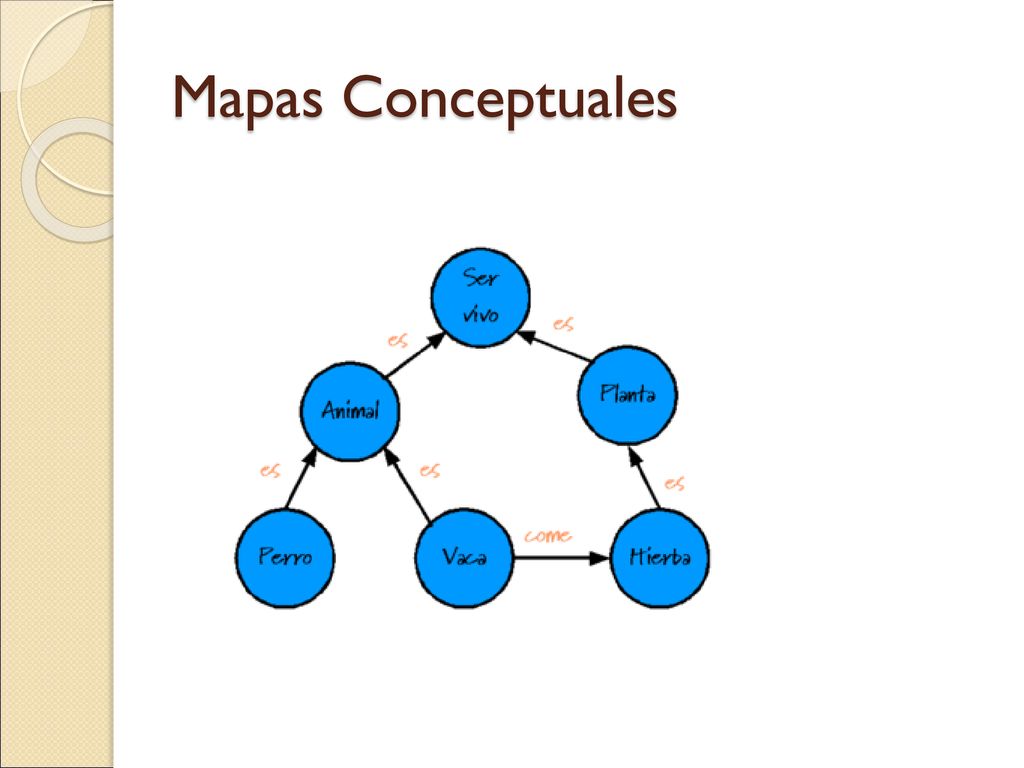 Mapas Conceptuales

Ser vivo

es

es

Animal

Planta

es

es

es

Perro

Vaca

come

Hierba